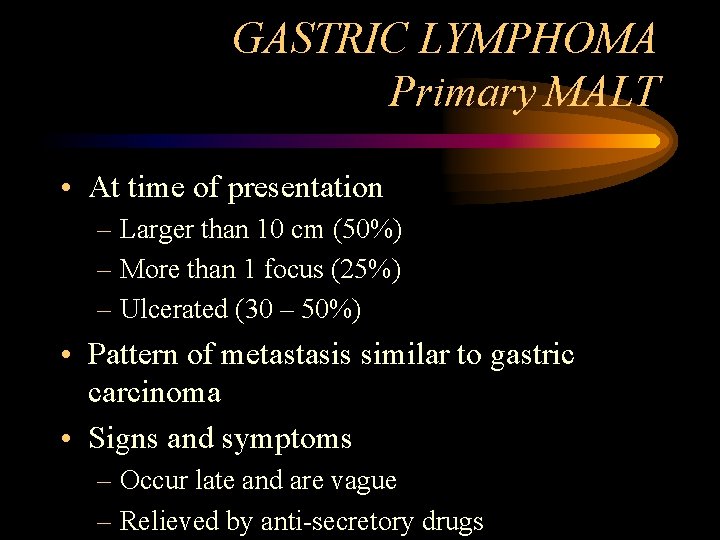 GASTRIC LYMPHOMA
Primary MALT

• At time of presentation
– Larger than 10 cm (50%)
– More than 1 focus (25%)
– Ulcerated (30 – 50%)
• Pattern of metastasis similar to gastric carcinoma
• Signs and symptoms
– Occur late and are vague
– Relieved by anti-secretory drugs